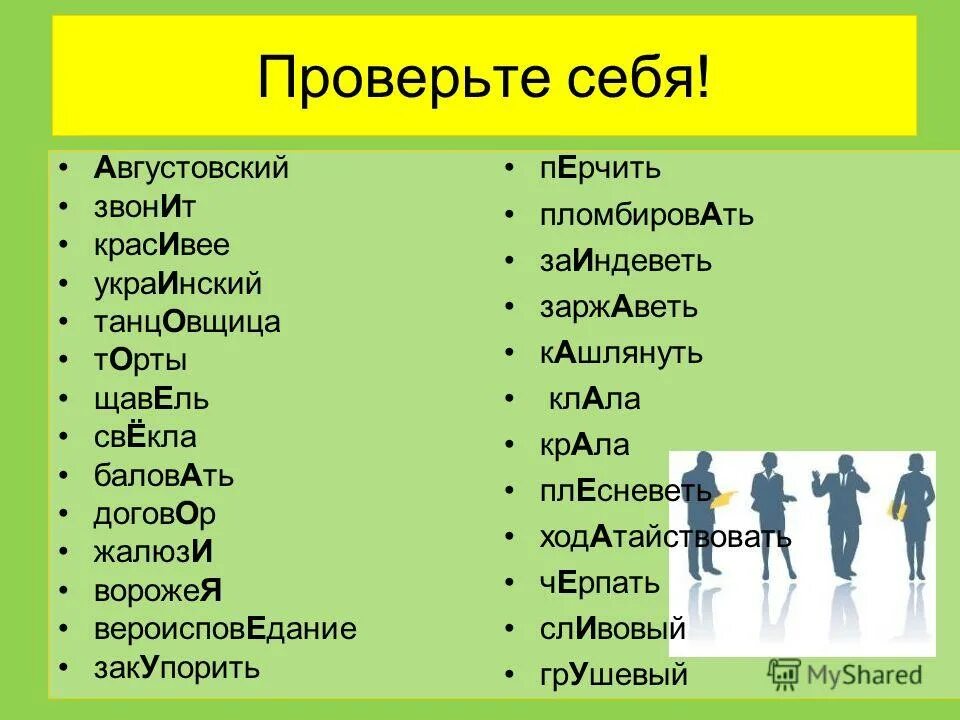 Проверьте себя!

• Августовский
• звонИт
• красИвее
• украИнский
• танцОвщица
• тОрты
• щавЕль
• свЁкла
• баловАть
• договОр
• жалюзИ
• ворожеЯ
• вероисповЕдание
• закУпорить

• пЕрчить
• пломбировАть
• заИндеветь
• заржАветь
• кАшлянуть
• клАла
• крАла
• плЕсневеть
• ходАтайствовать
• чЕрпать
• слИвовый
• грУшевый

MyShared